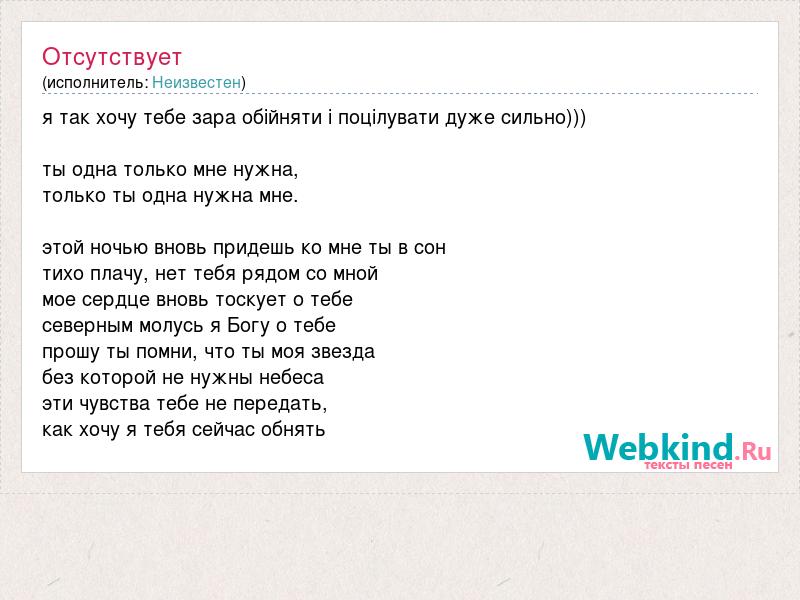 Отсутствует
(исполнитель: Неизвестен)

я так хочу тебе зара обійняти і поцілувати дуже сильно)))

ты одна только мне нужна,
только ты одна нужна мне.

этой ночью вновь придешь ко мне ты в сон
тихо плачу, нет тебя рядом со мной
мое сердце вновь тоскует о тебе
северным молусь я Богу о тебе
прошу ты помни, что ты моя звезда
без которой не нужны небеса
эти чувства тебе не передать,
как хочу я тебя сейчас обнять

Webkind.Ru
тексты песен